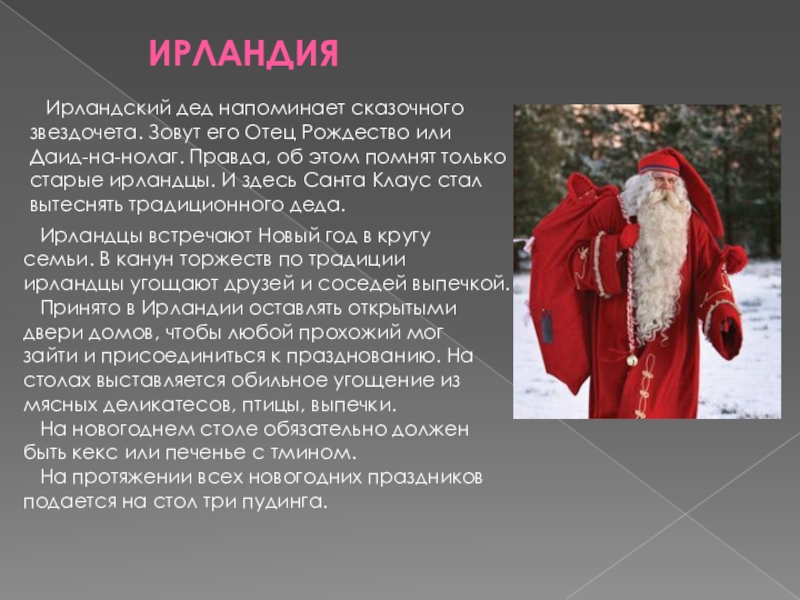 ИРЛАНДИЯ

Ирландский дед напоминает сказочного звездочета. Зовут его Отец Рождество или Даид-на-нолаг. Правда, об этом помнят только старые ирландцы. И здесь Санта Клаус стал вытеснять традиционного деда.

Ирландцы встречают Новый год в кругу семьи. В канун торжеств по традиции ирландцы угощают друзей и соседей выпечкой.

Принято в Ирландии оставлять открытыми двери домов, чтобы любой прохожий мог зайти и присоединиться к празднованию. На столах выставляется обильное угощение из мясных деликатесов, птицы, выпечки.

На новогоднем столе обязательно должен быть кекс или печенье с тмином.

На протяжении всех новогодних праздников подается на стол три пудинга.